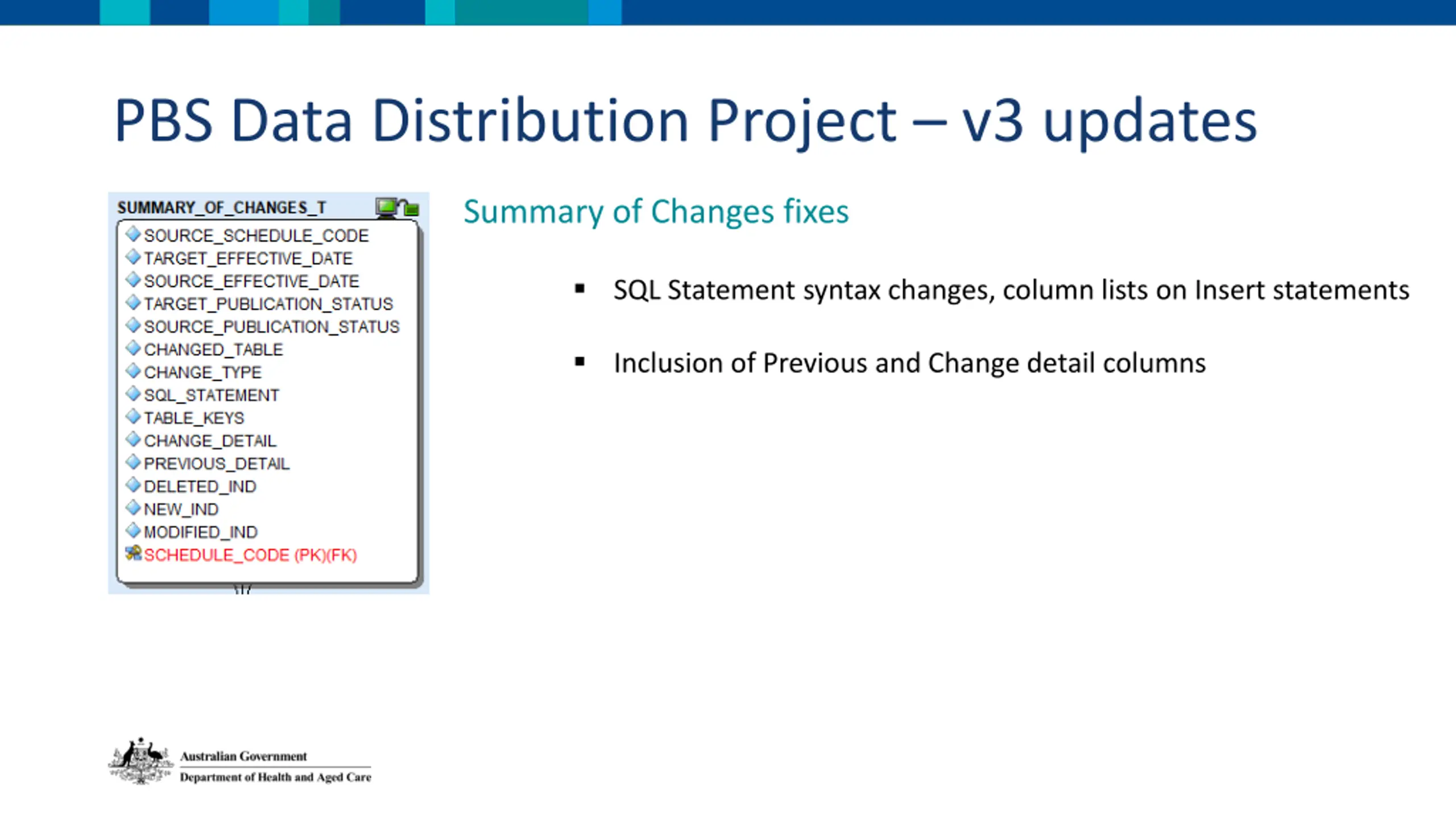 PBS Data Distribution Project – v3 updates

SUMMARY_OF_CHANGES_T
SOURCE_SCHEDULE_CODE
TARGET_EFFECTIVE_DATE
SOURCE_EFFECTIVE_DATE
TARGET_PUBLICATION_STATUS
SOURCE_PUBLICATION_STATUS
CHANGED_TABLE
CHANGE_TYPE
SQL_STATEMENT
TABLE_KEYS
CHANGE_DETAIL
PREVIOUS_DETAIL
DELETED_IND
NEW_IND
MODIFIED_IND
SCHEDULE_CODE (PK)(FK)

Summary of Changes fixes

▪ SQL Statement syntax changes, column lists on Insert statements

▪ Inclusion of Previous and Change detail columns

Australian Government
Department of Health and Aged Care